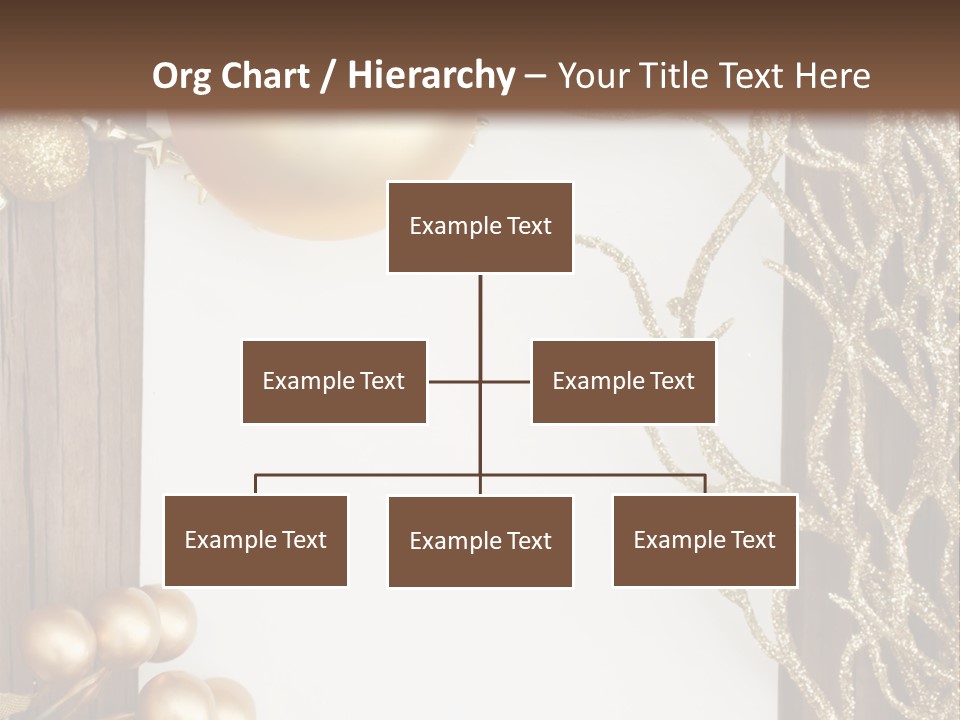 Org Chart / Hierarchy – Your Title Text Here

Example Text

Example Text

Example Text

Example Text

Example Text

Example Text